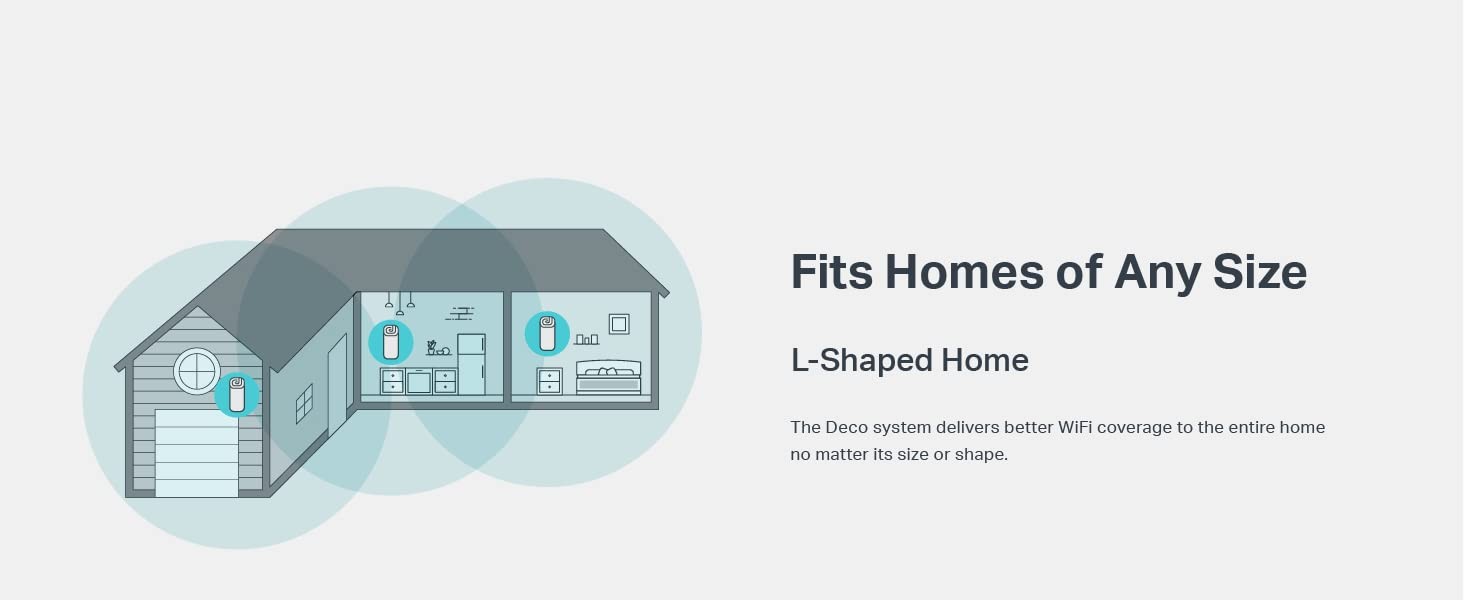 Fits Homes of Any Size

L-Shaped Home

The Deco system delivers better WiFi coverage to the entire home no matter its size or shape.